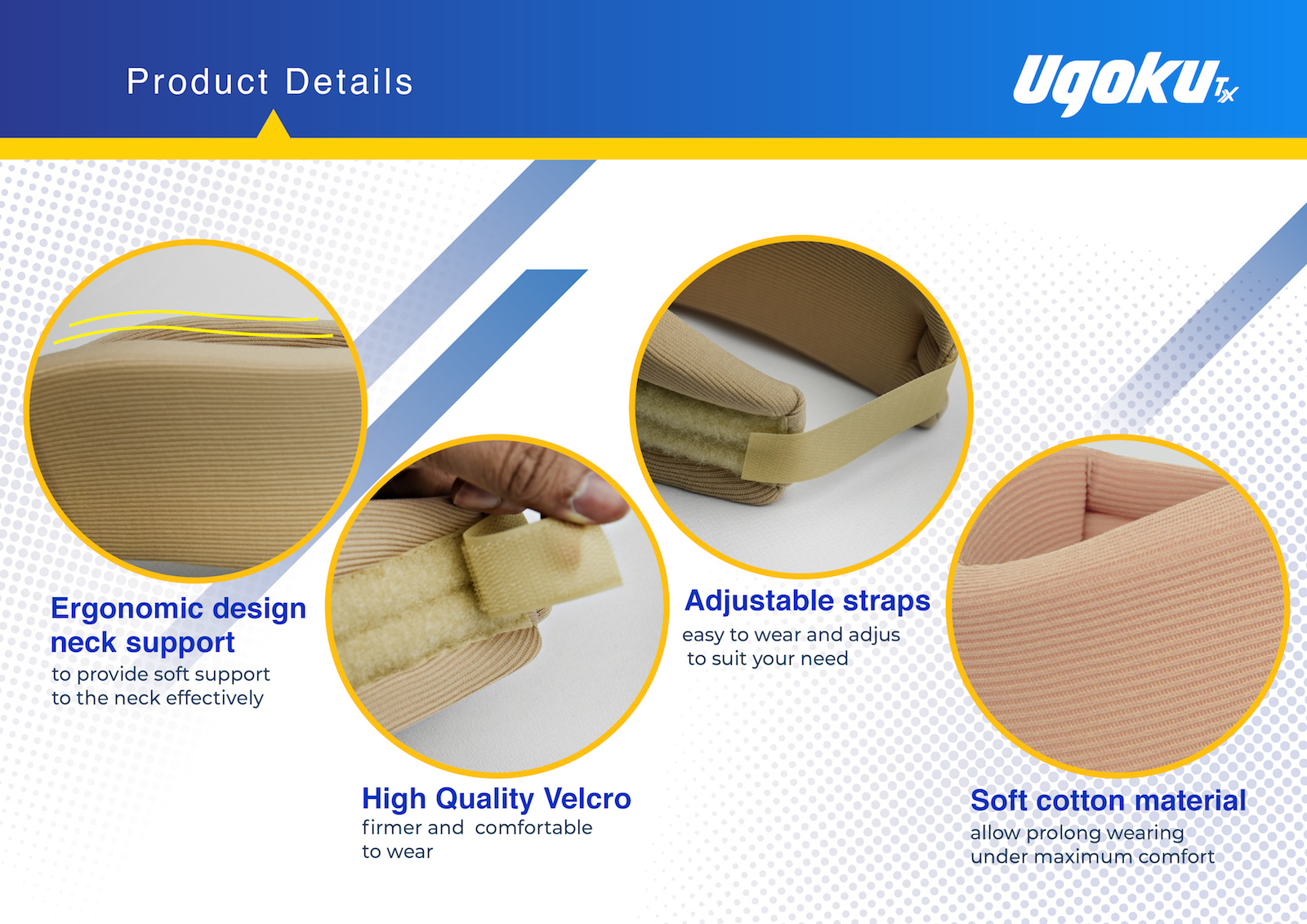 Product Details

Ugoku Tx

Ergonomic design neck support
to provide soft support to the neck effectively

High Quality Velcro
firmer and comfortable to wear

Adjustable straps
easy to wear and adjus to suit your need

Soft cotton material
allow prolong wearing under maximum comfort